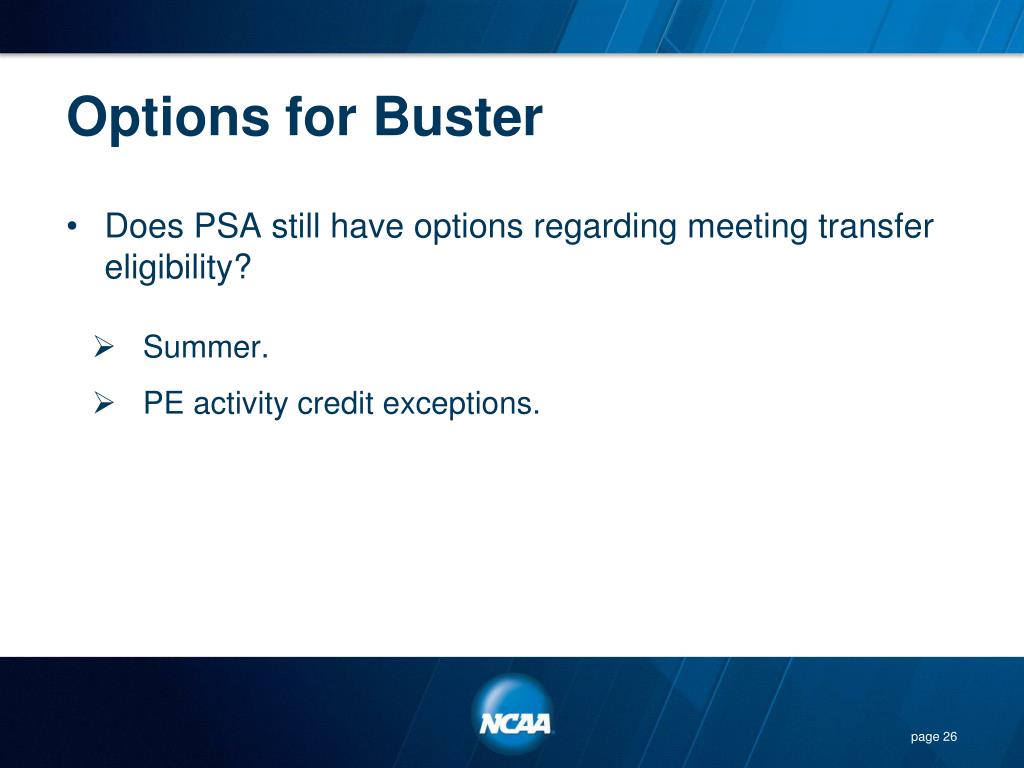 Options for Buster

• Does PSA still have options regarding meeting transfer eligibility?

➢ Summer.

➢ PE activity credit exceptions.

NCAA

page 26